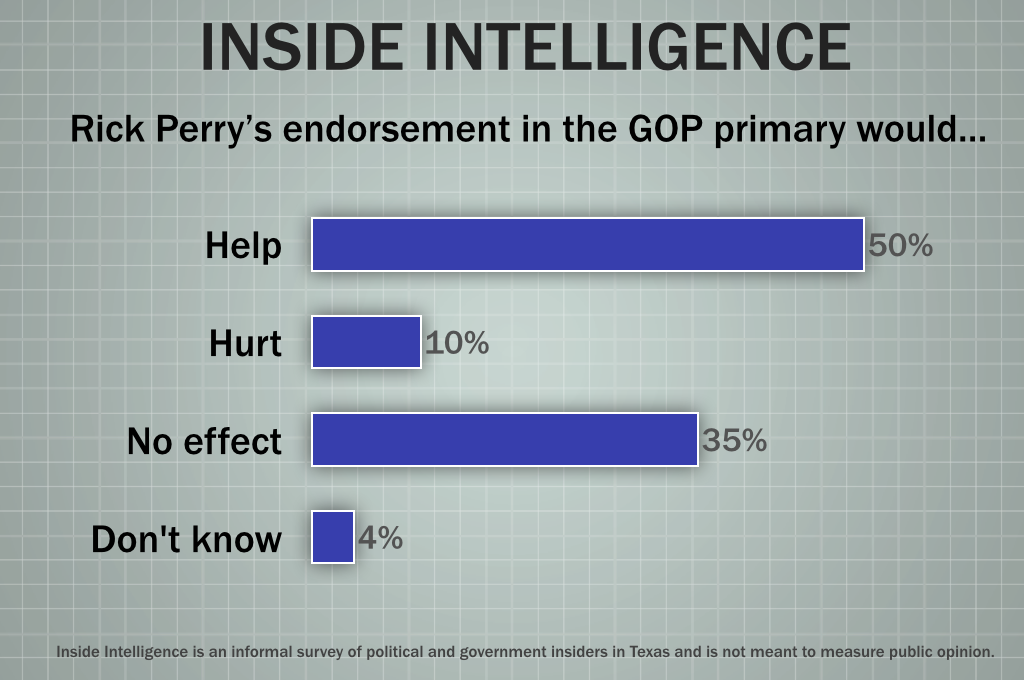 INSIDE INTELLIGENCE

Rick Perry's endorsement in the GOP primary would...

Help 50%

Hurt 10%

No effect 35%

Don't know 4%

Inside Intelligence is an informal survey of political and government insiders in Texas and is not meant to measure public opinion.